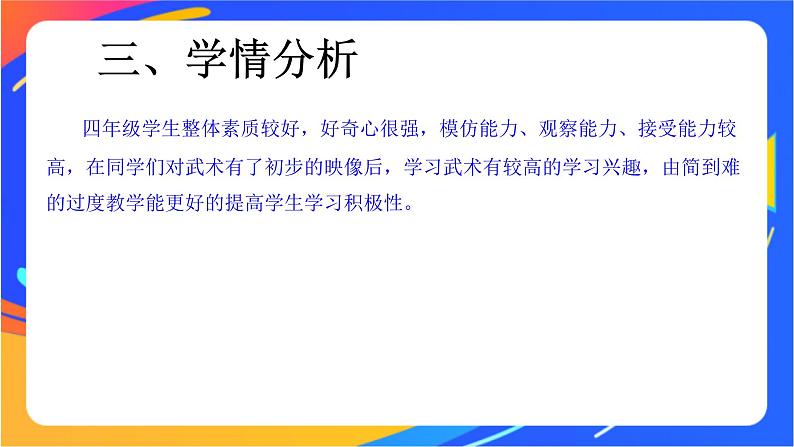 三、学情分析

四年级学生整体素质较好，好奇心很强，模仿能力、观察能力、接受能力较高，在同学们对武术有了初步的映像后，学习武术有较高的学习兴趣，由简到难的过度教学能更好的提高学生学习积极性。